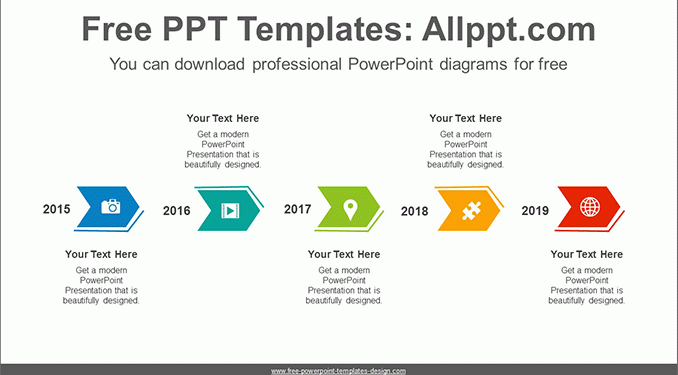 Free PPT Templates: Allppt.com

You can download professional PowerPoint diagrams for free

Your Text Here
Get a modern PowerPoint Presentation that is beautifully designed.

Your Text Here
Get a modern PowerPoint Presentation that is beautifully designed.

2015

2016

2017

2018

2019

Your Text Here
Get a modern PowerPoint Presentation that is beautifully designed.

Your Text Here
Get a modern PowerPoint Presentation that is beautifully designed.

Your Text Here
Get a modern PowerPoint Presentation that is beautifully designed.

www.free-powerpoint-templates-design.com